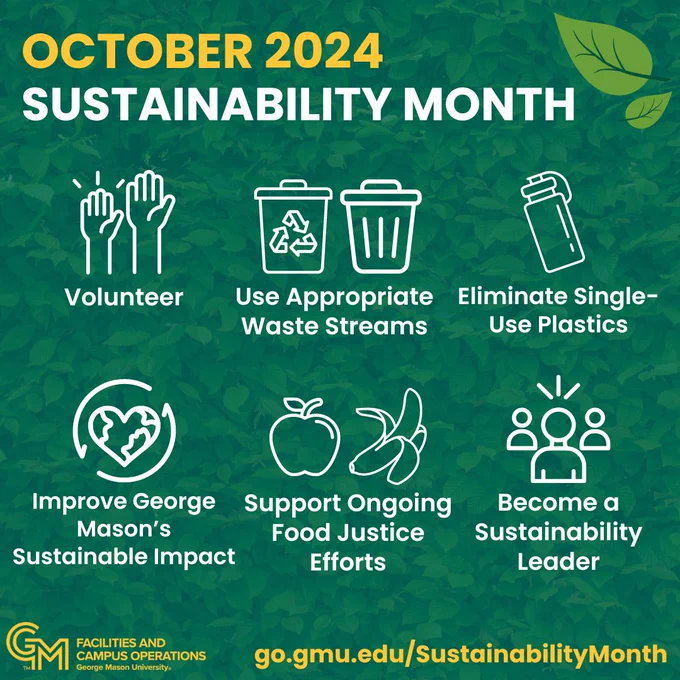 OCTOBER 2024
SUSTAINABILITY MONTH

Volunteer

Use Appropriate Waste Streams

Eliminate Single-Use Plastics

Improve George Mason's Sustainable Impact

Support Ongoing Food Justice Efforts

Become a Sustainability Leader

GM
FACILITIES AND CAMPUS OPERATIONS
George Mason University

go.gmu.edu/SustainabilityMonth